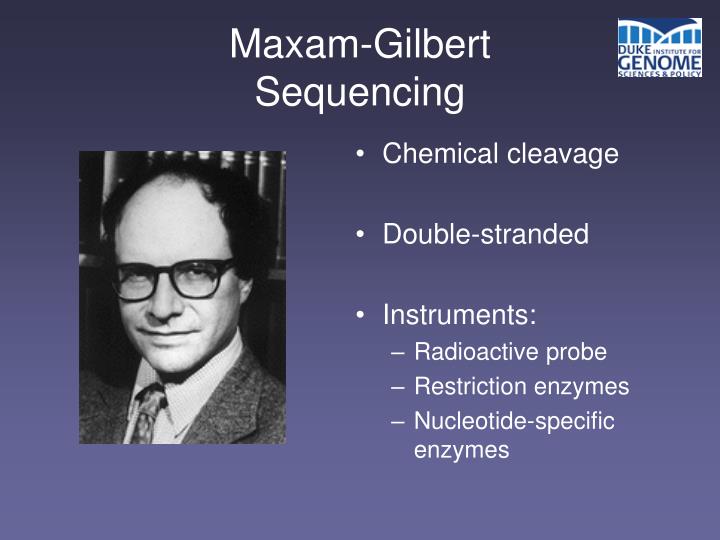 Maxam-Gilbert Sequencing

DUKE INSTITUTE FOR GENOME SCIENCES & POLICY

• Chemical cleavage

• Double-stranded

• Instruments:
– Radioactive probe
– Restriction enzymes
– Nucleotide-specific enzymes